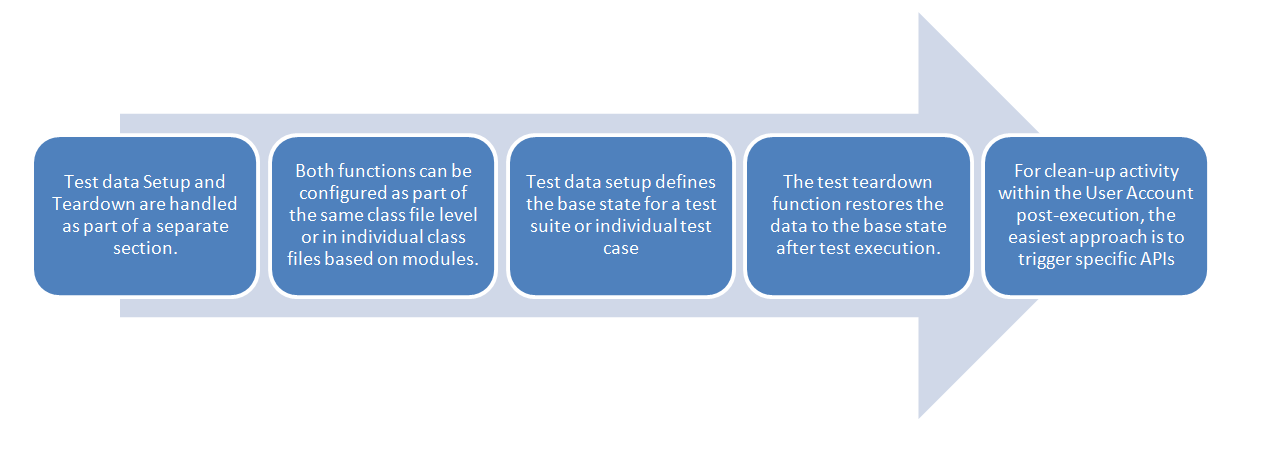 Test data Setup and Teardown are handled as part of a separate section.

Both functions can be configured as part of the same class file level or in individual class files based on modules.

Test data setup defines the base state for a test suite or individual test case

The test teardown function restores the data to the base state after test execution.

For clean-up activity within the User Account post-execution, the easiest approach is to trigger specific APIs